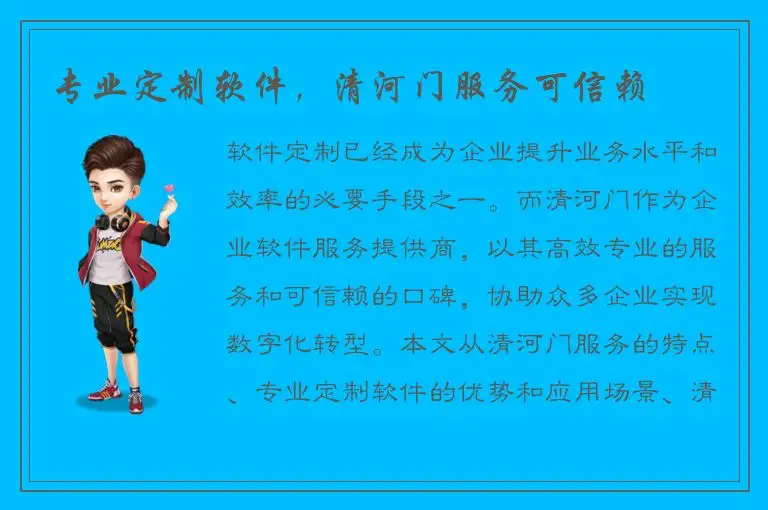 专业定制软件，清河门服务可信赖

软件定制已经成为企业提升业务水平和效率的必要手段之一。而清河门作为企业软件服务提供商，以其高效专业的服务和可信赖的口碑，协助众多企业实现数字化转型。本文从清河门服务的特点、专业定制软件的优势和应用场景、清